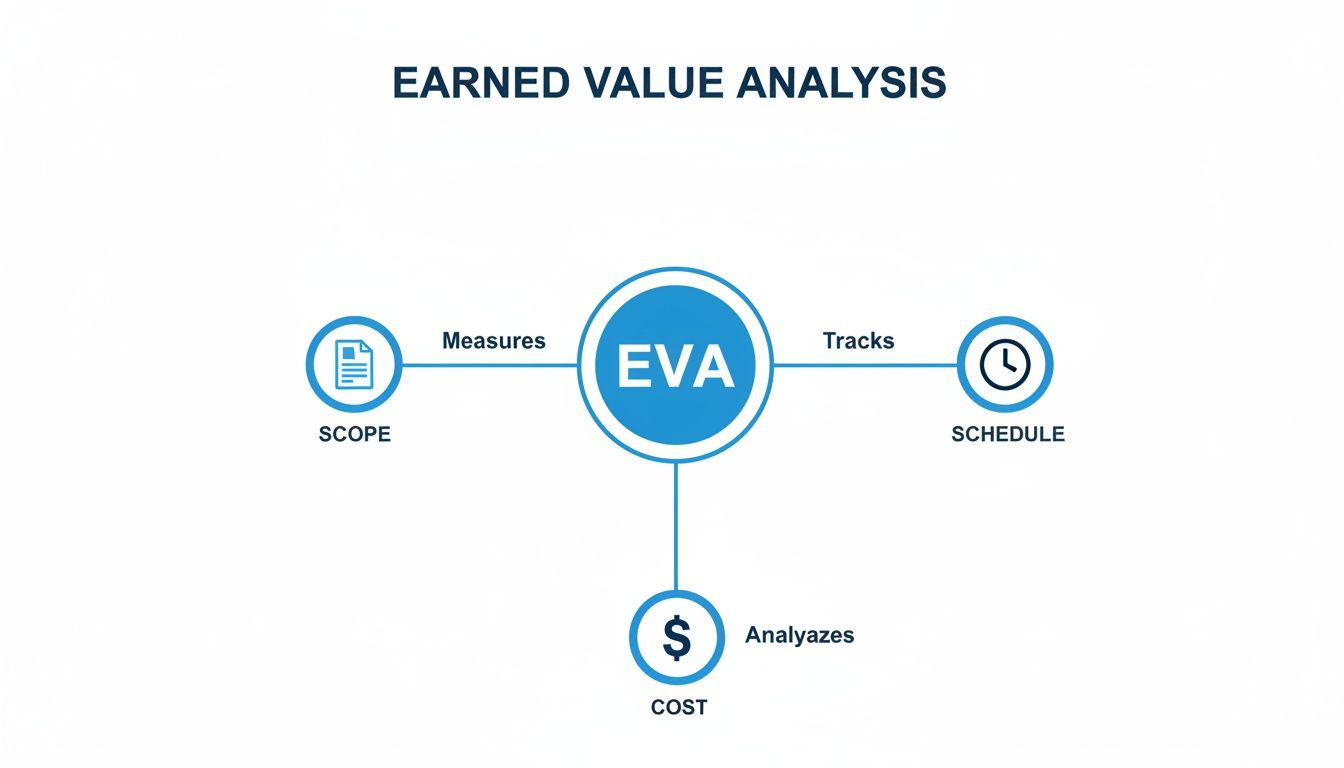 EARNED VALUE ANALYSIS

Measures

EVA

Tracks

SCOPE

SCHEDULE

$

Analyazes

COST